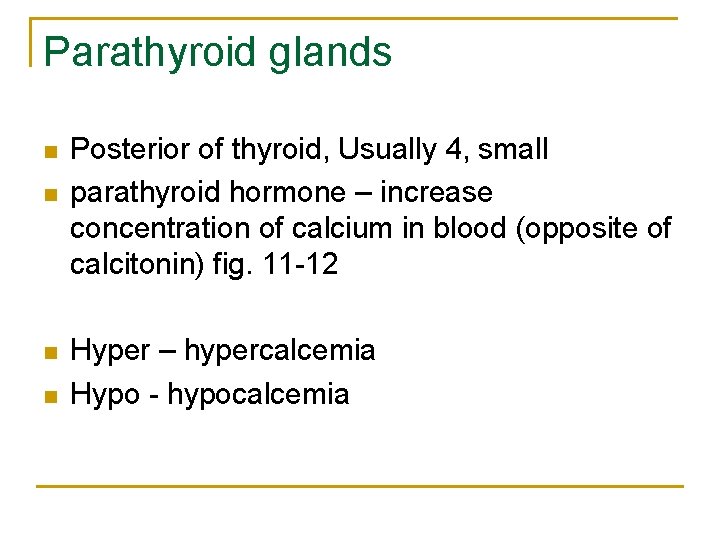 Parathyroid glands

- Posterior of thyroid, Usually 4, small
- parathyroid hormone – increase concentration of calcium in blood (opposite of calcitonin) fig. 11-12

- Hyper – hypercalcemia
- Hypo - hypocalcemia